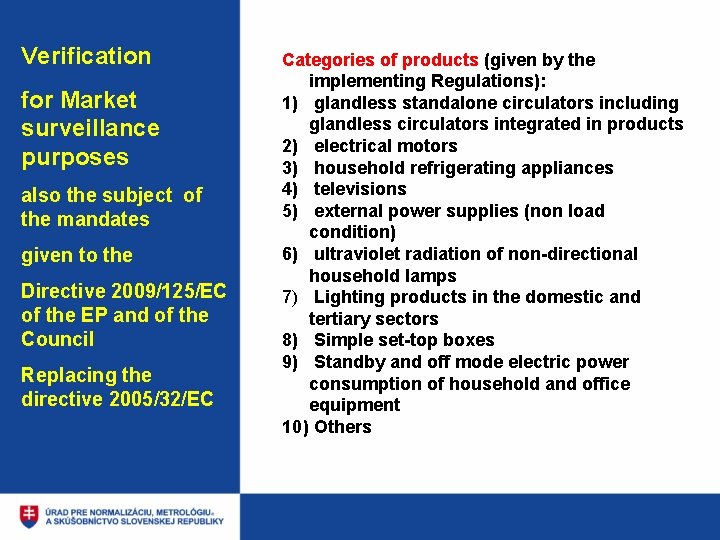 Verification

for Market surveillance purposes

also the subject of the mandates

given to the

Directive 2009/125/EC of the EP and of the Council

Replacing the directive 2005/32/EC

Categories of products (given by the implementing Regulations):
1) glandless standalone circulators including glandless circulators integrated in products
2) electrical motors
3) household refrigerating appliances
4) televisions
5) external power supplies (non load condition)
6) ultraviolet radiation of non-directional household lamps
7) Lighting products in the domestic and tertiary sectors
8) Simple set-top boxes
9) Standby and off mode electric power consumption of household and office equipment
10) Others

ÚRAD PRE NORMALIZÁCIU, METROLÓGIU A SKÚŠOBNÍCTVO SLOVENSKEJ REPUBLIKY